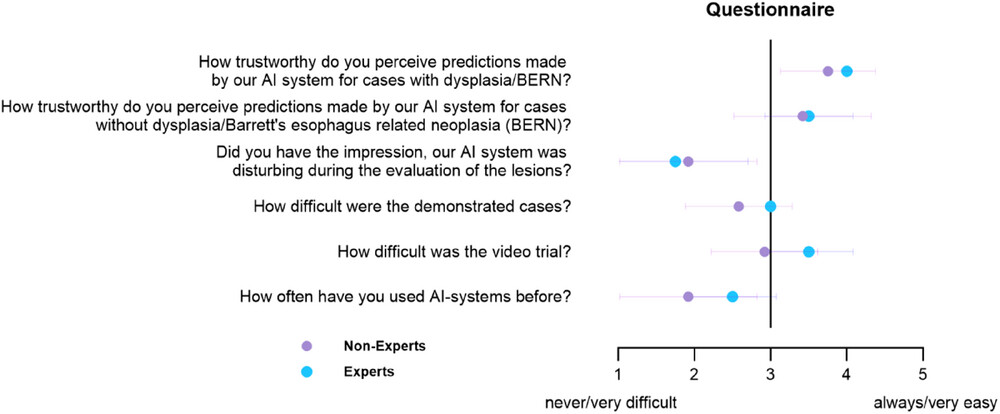 Questionnaire

How trustworthy do you perceive predictions made by our AI system for cases with dysplasia/BERN?

How trustworthy do you perceive predictions made by our AI system for cases without dysplasia/Barrett's esophagus related neoplasia (BERN)?

Did you have the impression, our AI system was disturbing during the evaluation of the lesions?

How difficult were the demonstrated cases?

How difficult was the video trial?

How often have you used AI-systems before?

Non-Experts

Experts

1 2 3 4 5

never/very difficult

always/very easy